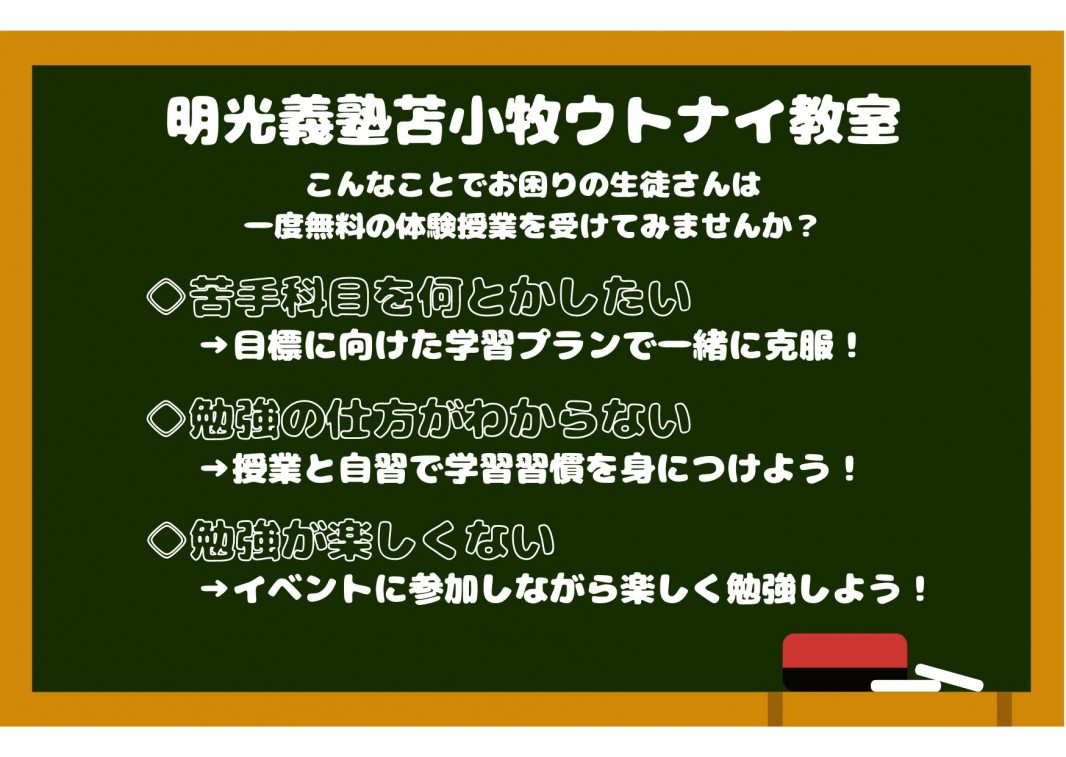 明光義塾苫小牧ウトナイ教室

こんなことでお困りの生徒さんは
一度無料の体験授業を受けてみませんか？

◇苦手科目を何とかしたい
→目標に向けた学習プランで一緒に克服！

◇勉強の仕方がわからない
→授業と自習で学習習慣を身につけよう！

◇勉強が楽しくない
→イベントに参加しながら楽しく勉強しよう！